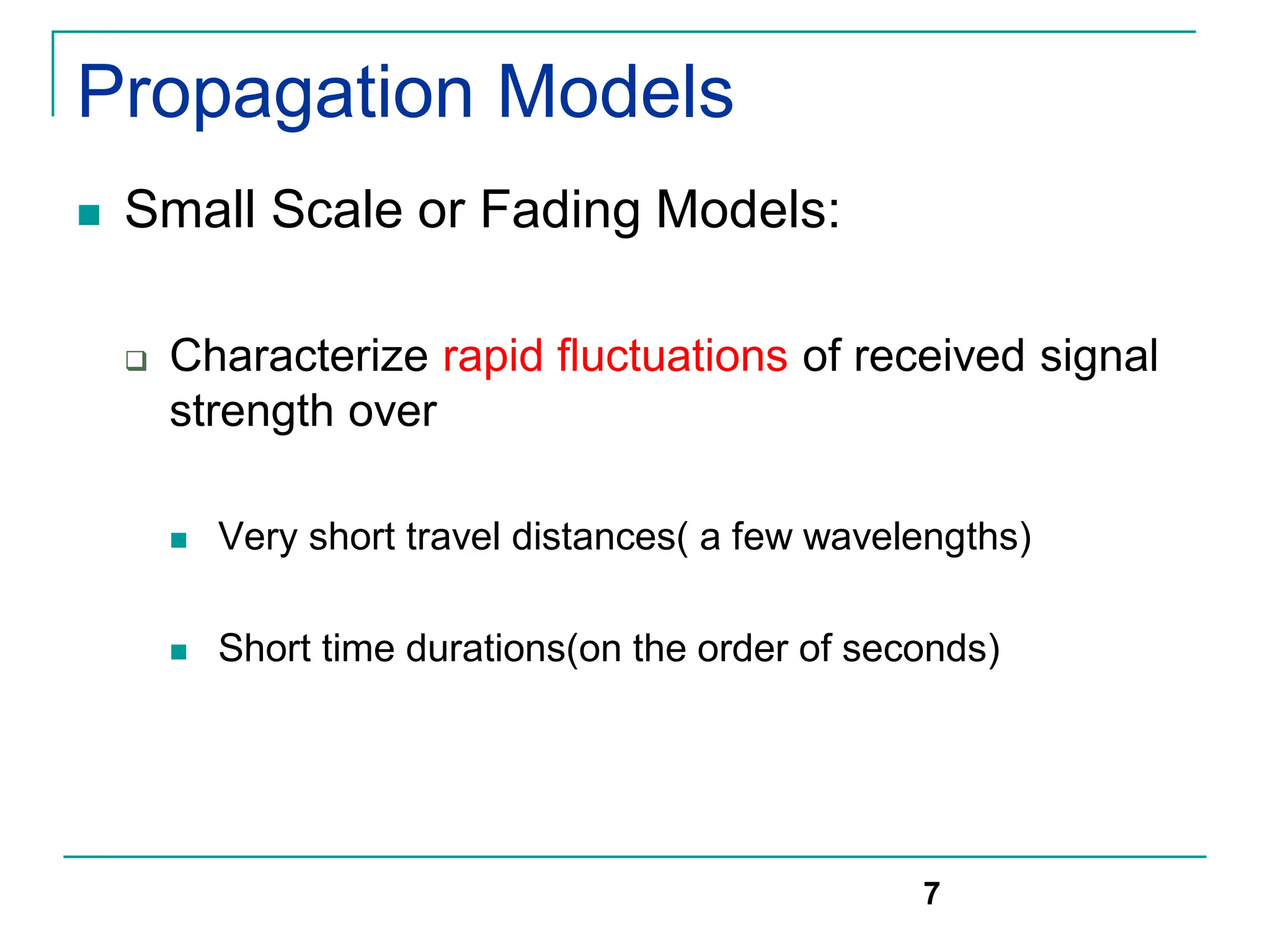 Propagation Models

Small Scale or Fading Models:

Characterize rapid fluctuations of received signal strength over

Very short travel distances( a few wavelengths)

Short time durations(on the order of seconds)

7